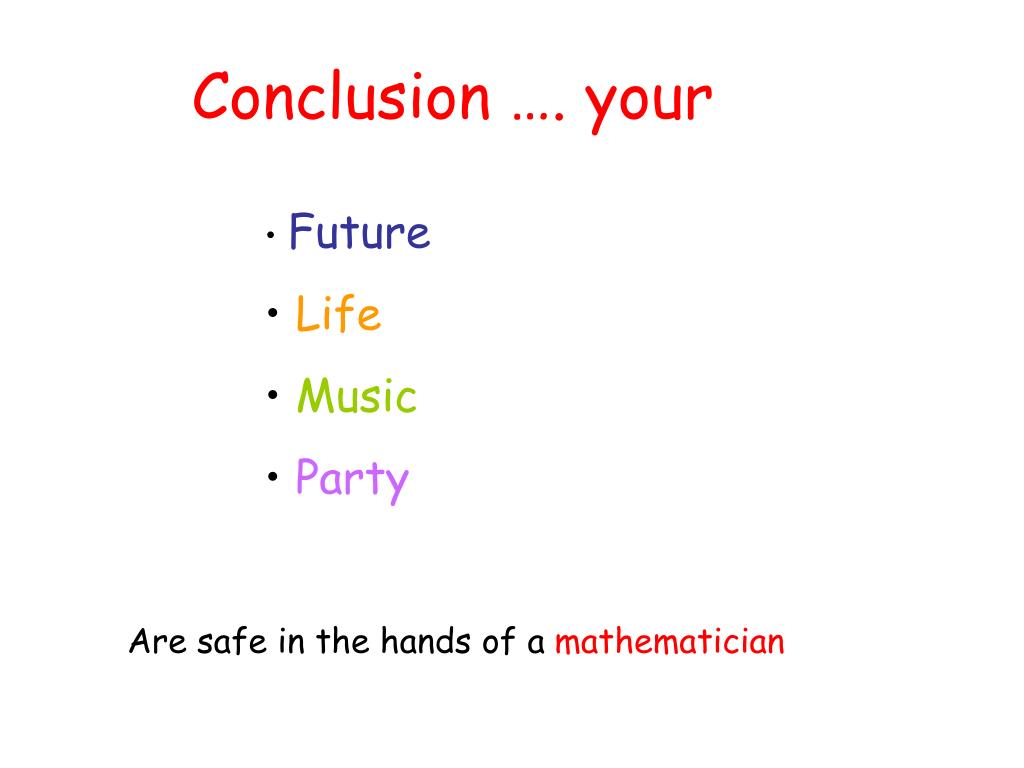 Conclusion …. your

• Future
• Life
• Music
• Party

Are safe in the hands of a mathematician